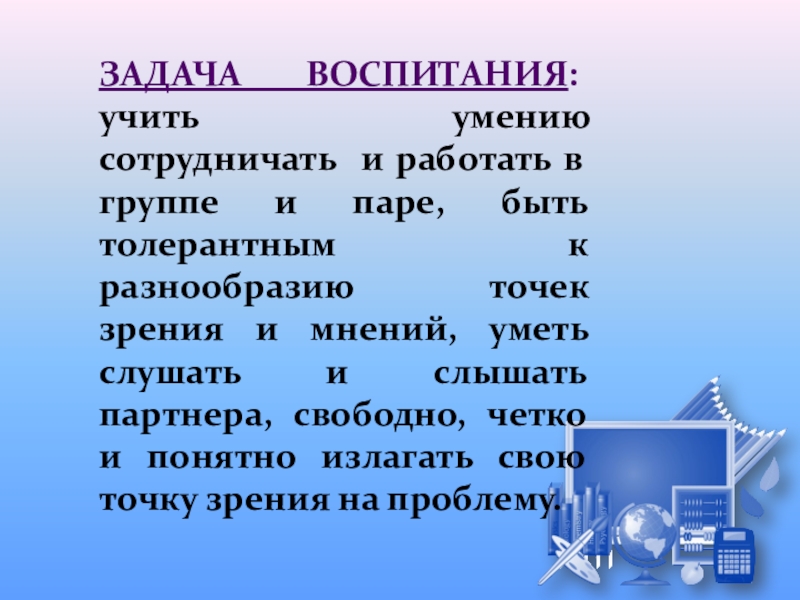 ЗАДАЧА ВОСПИТАНИЯ: учить умению сотрудничать и работать в группе и паре, быть толерантным к разнообразию точек зрения и мнений, уметь слушать и слышать партнера, свободно, четко и понятно излагать свою точку зрения на проблему.